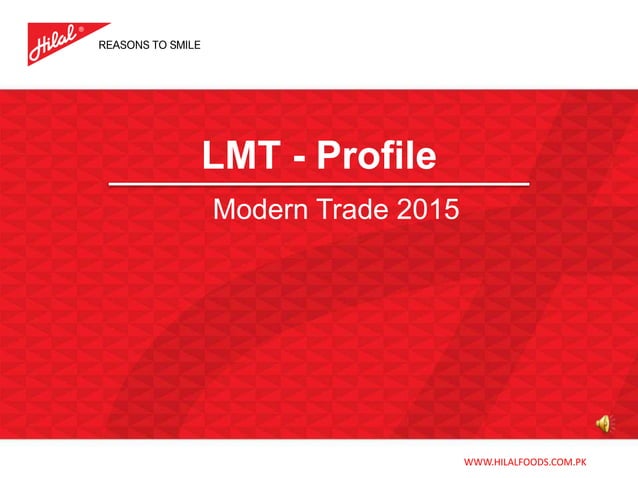 Hilal®
REASONS TO SMILE

LMT - Profile

Modern Trade 2015

WWW.HILALFOODS.COM.PK